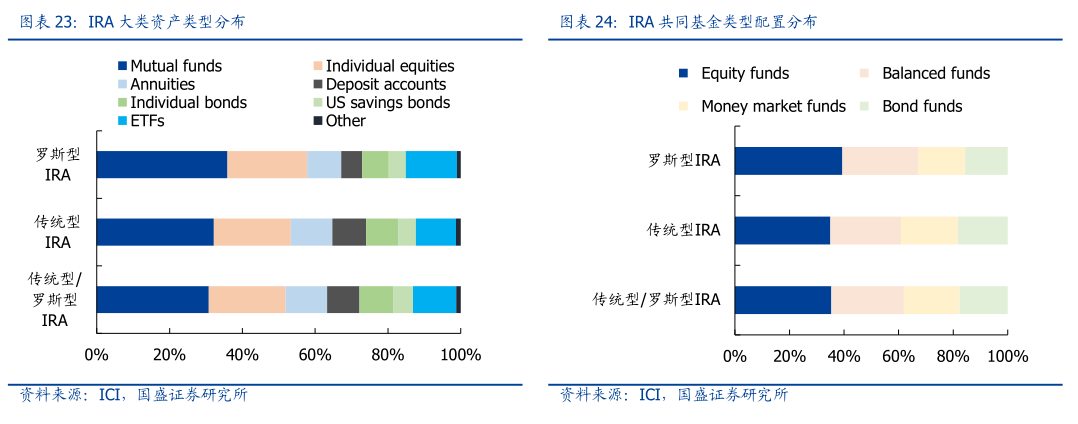 图表 23：IRA 大类资产类型分布

Mutual funds
Individual equities
Annuities
Deposit accounts
Individual bonds
US savings bonds
ETFs
Other

罗斯型 IRA
传统型 IRA
传统型/罗斯型 IRA

0% 20% 40% 60% 80% 100%

资料来源：ICI，国盛证券研究所

图表 24：IRA 共同基金类型配置分布

Equity funds
Balanced funds
Money market funds
Bond funds

罗斯型IRA
传统型IRA
传统型/罗斯型IRA

0% 20% 40% 60% 80% 100%

资料来源：ICI，国盛证券研究所